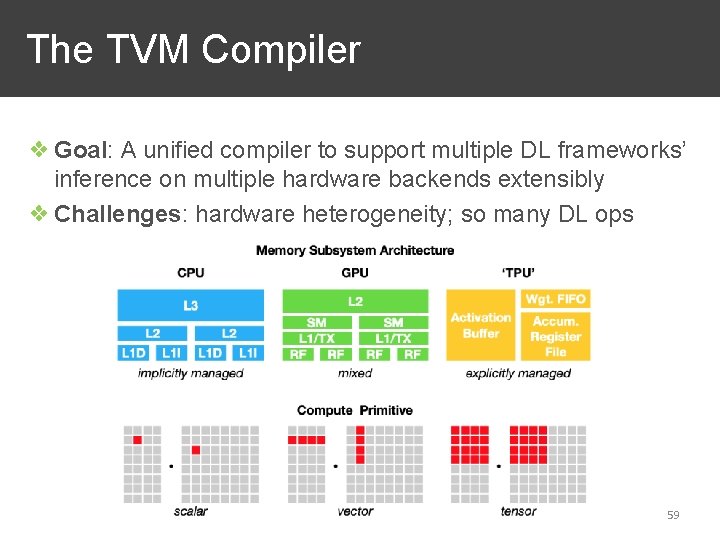 The TVM Compiler

❖ **Goal**: A unified compiler to support multiple DL frameworks' inference on multiple hardware backends extensibly

❖ **Challenges**: hardware heterogeneity; so many DL ops

Memory Subsystem Architecture

CPU

L3

L2 L2

L1D L1I L1D L1I

implicitly managed

GPU

L2

SM SM

L1/TX L1/TX

RF RF RF RF

mixed

'TPU'

Activation Buffer

Wgt. FIFO

Accum. Register File

explicitly managed

Compute Primitive

scalar

vector

tensor

59